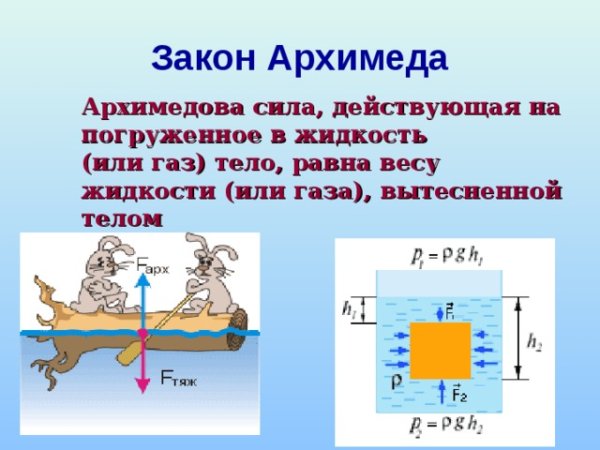 Закон Архимеда

Архимедова сила, действующая на погруженное в жидкость (или газ) тело, равна весу жидкости (или газа), вытесненной телом

$F_{арх}$

$F_{тяж}$

$p_1 = \rho g h_1$

$h_1$

$\vec{F}_1$

$h_2$

$\rho$

$\vec{F}_2$

$p_2 = \rho g h_2$